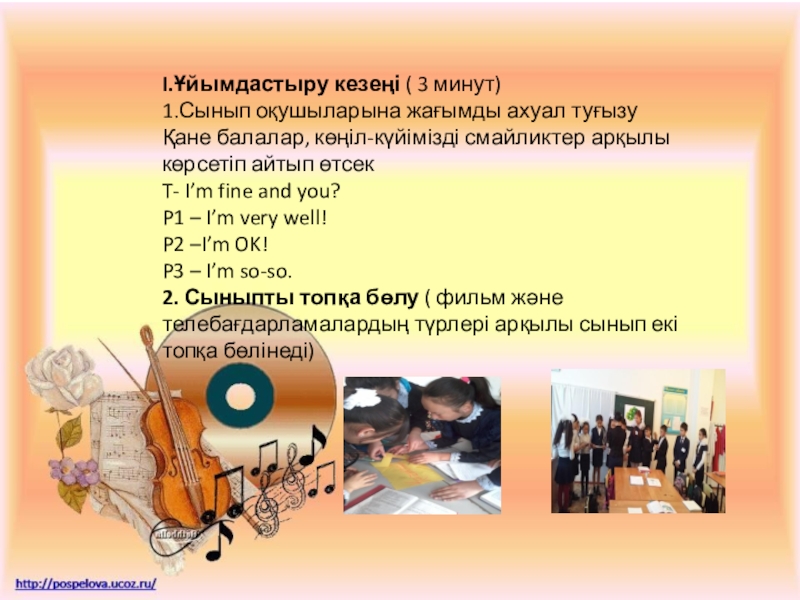 I.Ұйымдастыру кезеңі ( 3 минут)
1.Сынып оқушыларына жағымды ахуал туғызу
Қане балалар, көңіл-күйімізді смайликтер арқылы көрсетіп айтып өтсек
T- I'm fine and you?
P1 – I'm very well!
P2 –I'm OK!
P3 – I'm so-so.
2. Сыныпты топқа бөлу ( фильм және телебағдарламалардың түрлері арқылы сынып екі топқа бөлінеді)

http://pospelova.ucoz.ru/